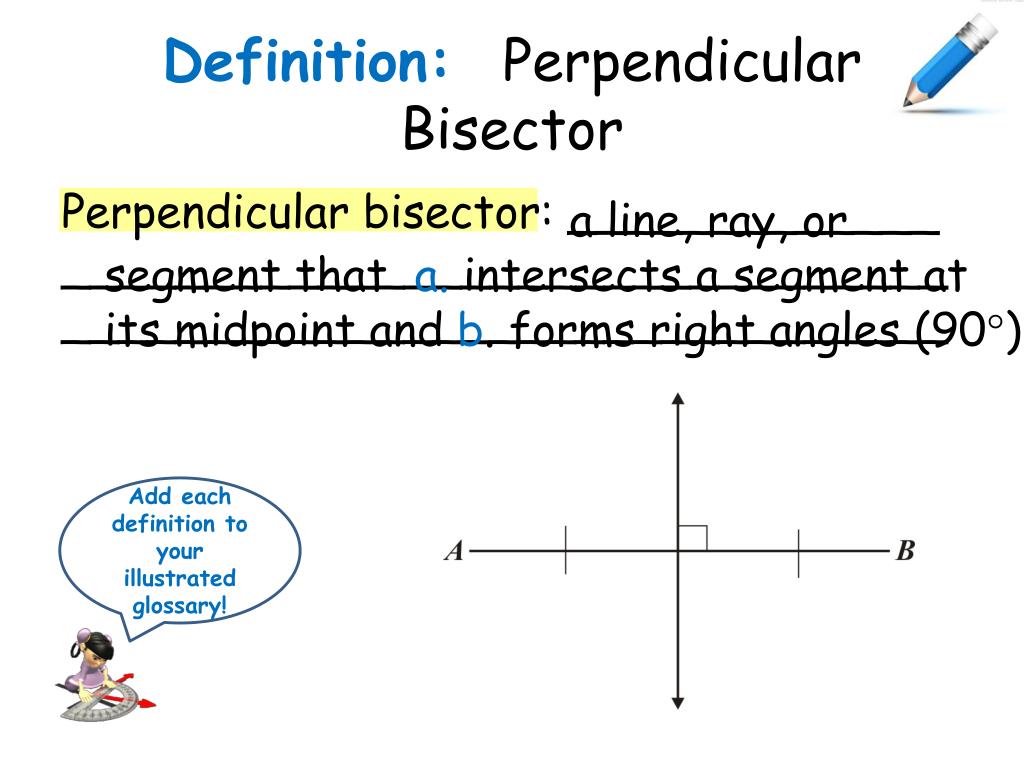 Definition: Perpendicular Bisector

Perpendicular bisector: a line, ray, or segment that a. intersects a segment at its midpoint and b. forms right angles ($90^\circ$)

Add each definition to your illustrated glossary!

A

B